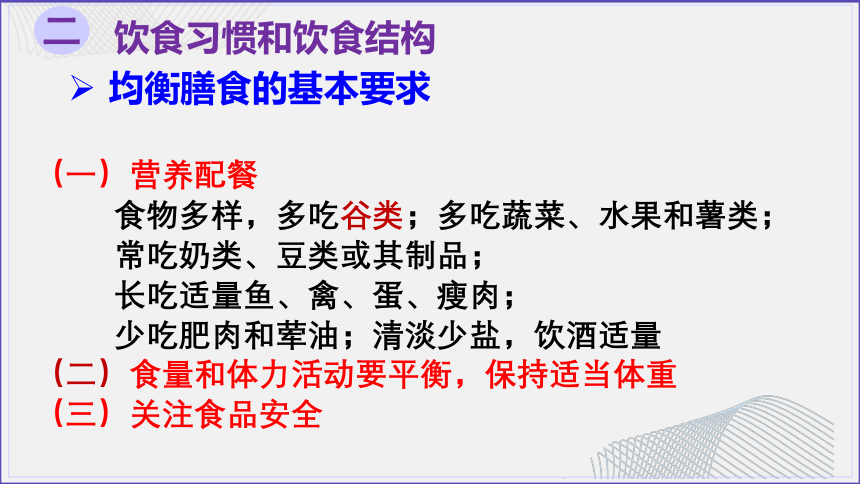 二 饮食习惯和饮食结构

➢ 均衡膳食的基本要求

（一）营养配餐

食物多样，多吃谷类；多吃蔬菜、水果和薯类；

常吃奶类、豆类或其制品；

长吃适量鱼、禽、蛋、瘦肉；

少吃肥肉和荤油；清淡少盐，饮酒适量

（二）食量和体力活动要平衡，保持适当体重

（三）关注食品安全